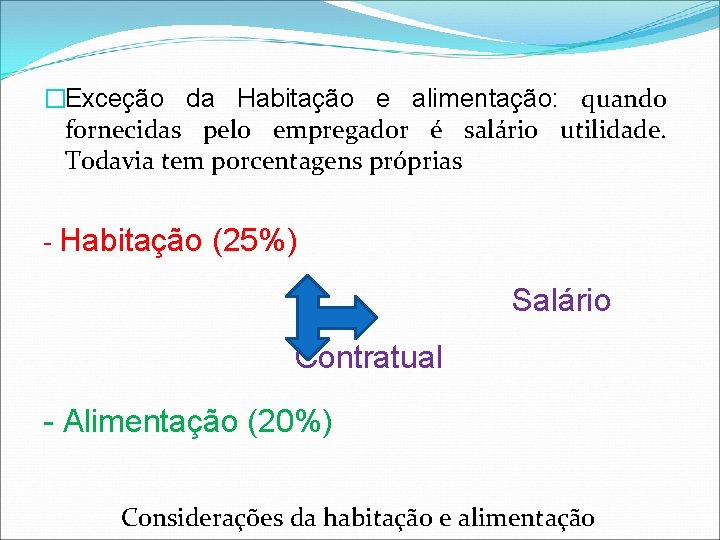 Exceção da Habitação e alimentação: quando fornecidas pelo empregador é salário utilidade. Todavia tem porcentagens próprias

- Habitação (25%)

Salário

Contratual

- Alimentação (20%)

Considerações da habitação e alimentação